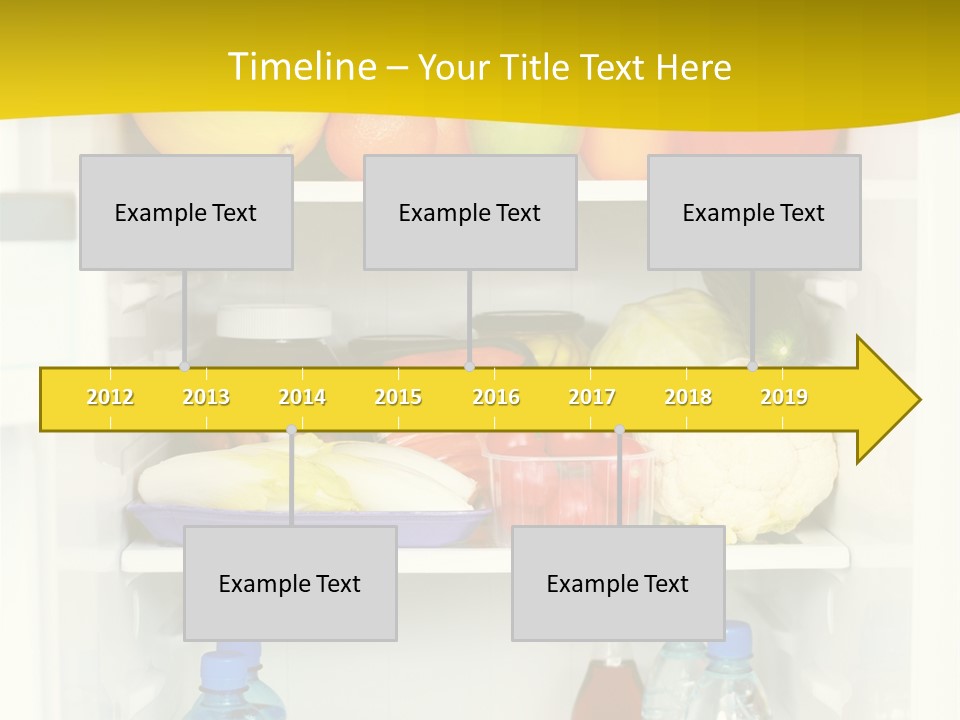 Timeline – Your Title Text Here

Example Text

Example Text

Example Text

2012 2013 2014 2015 2016 2017 2018 2019

Example Text

Example Text